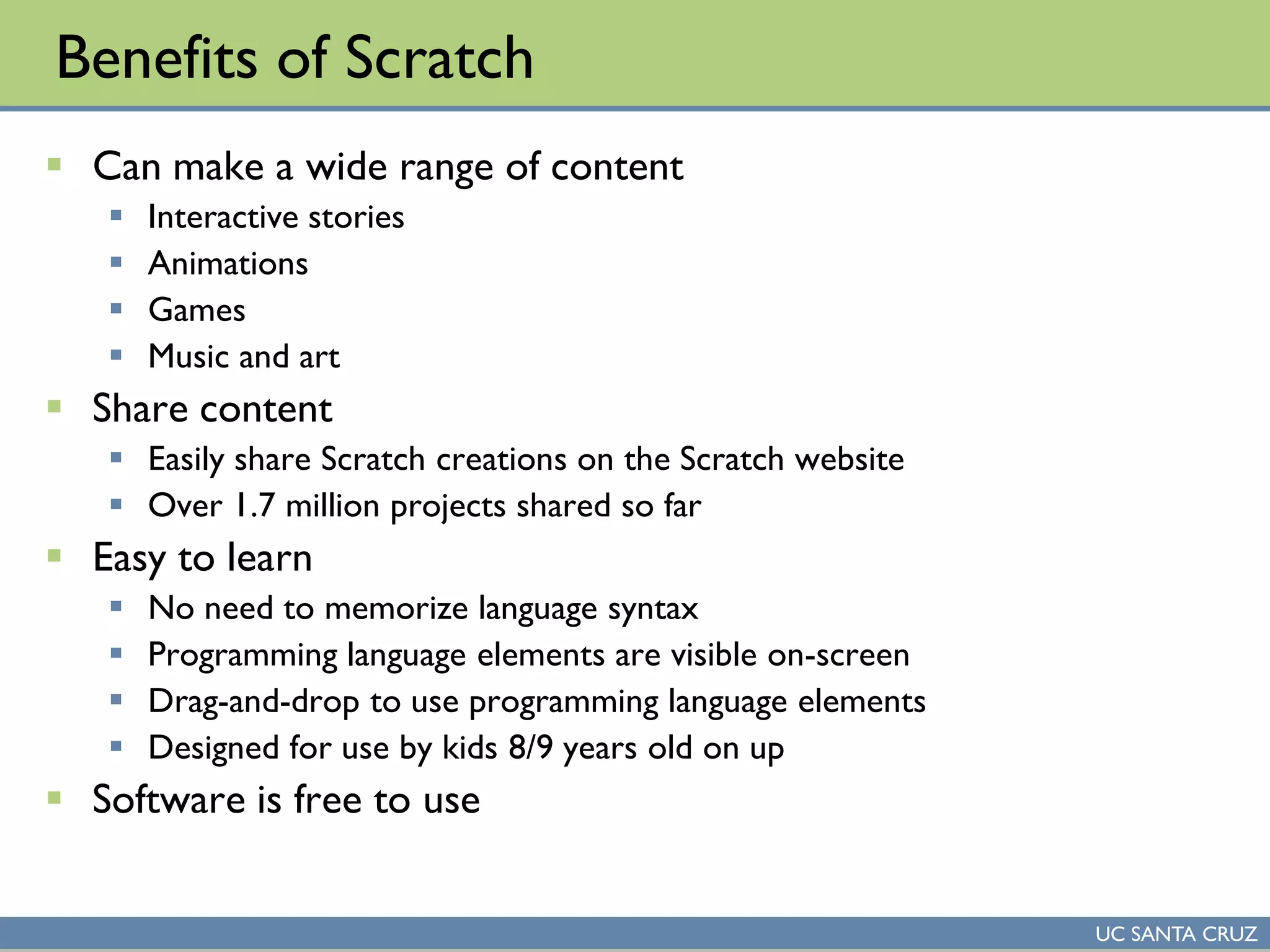 Benefits of Scratch

- Can make a wide range of content
  - Interactive stories
  - Animations
  - Games
  - Music and art
- Share content
  - Easily share Scratch creations on the Scratch website
  - Over 1.7 million projects shared so far
- Easy to learn
  - No need to memorize language syntax
  - Programming language elements are visible on-screen
  - Drag-and-drop to use programming language elements
  - Designed for use by kids 8/9 years old on up
- Software is free to use

UC SANTA CRUZ